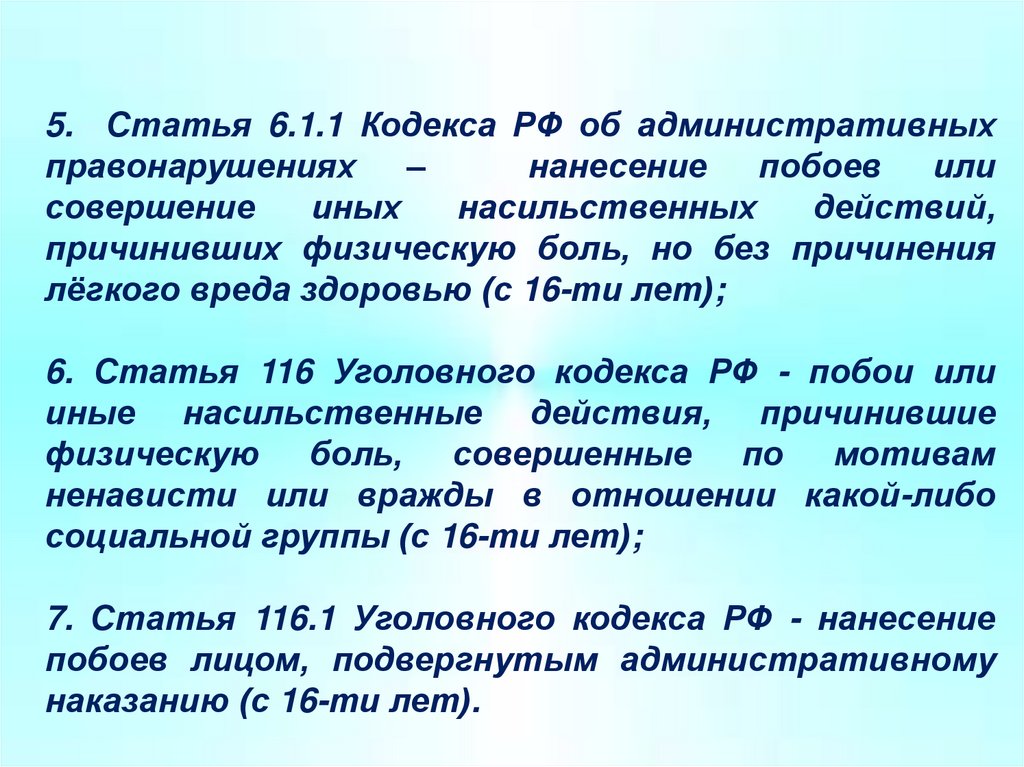 5. Статья 6.1.1 Кодекса РФ об административных правонарушениях – нанесение побоев или совершение иных насильственных действий, причинивших физическую боль, но без причинения лёгкого вреда здоровью (с 16-ти лет);

6. Статья 116 Уголовного кодекса РФ - побои или иные насильственные действия, причинившие физическую боль, совершенные по мотивам ненависти или вражды в отношении какой-либо социальной группы (с 16-ти лет);

7. Статья 116.1 Уголовного кодекса РФ - нанесение побоев лицом, подвергнутым административному наказанию (с 16-ти лет).